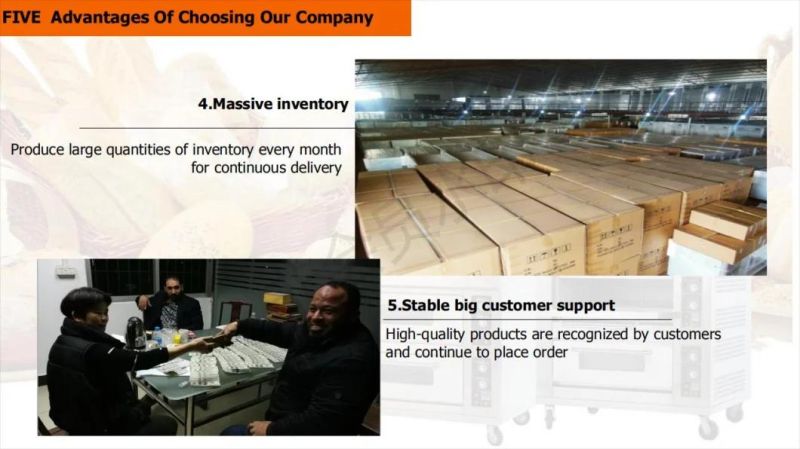 FIVE Advantages Of Choosing Our Company

4.Massive inventory

Produce large quantities of inventory every month for continuous delivery

5.Stable big customer support

High-quality products are recognized by customers and continue to place order